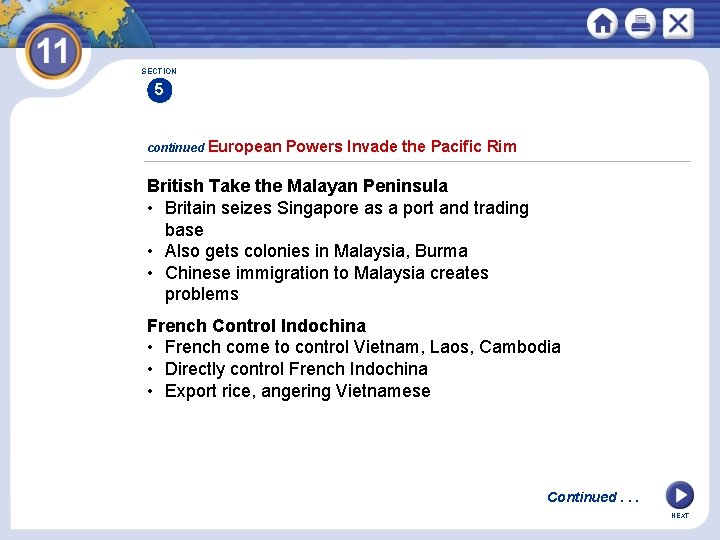 11

SECTION
5

continued European Powers Invade the Pacific Rim

British Take the Malayan Peninsula
• Britain seizes Singapore as a port and trading base
• Also gets colonies in Malaysia, Burma
• Chinese immigration to Malaysia creates problems

French Control Indochina
• French come to control Vietnam, Laos, Cambodia
• Directly control French Indochina
• Export rice, angering Vietnamese

Continued . . .

NEXT